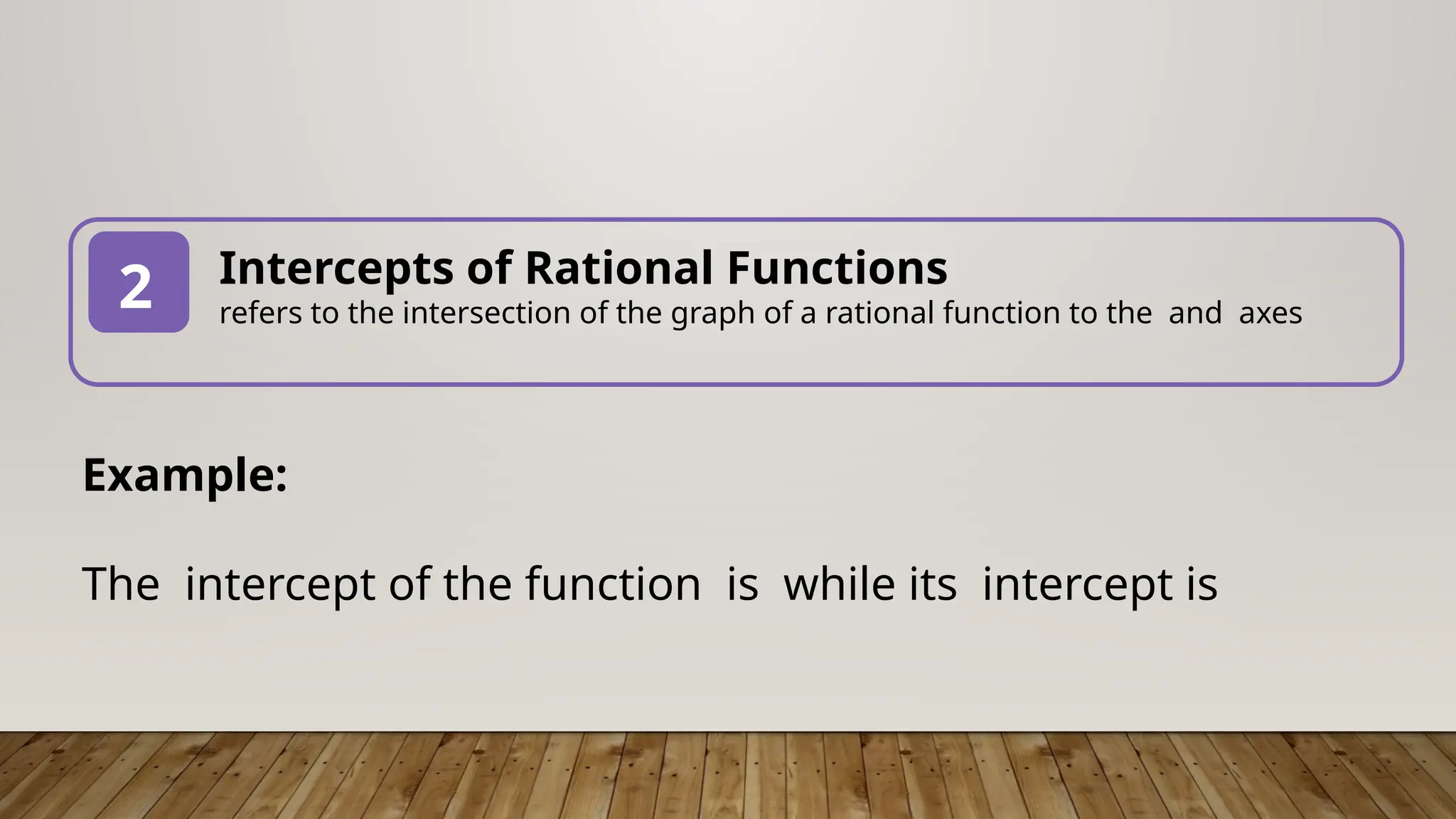 2

Intercepts of Rational Functions

refers to the intersection of the graph of a rational function to the  and  axes

Example:

The  intercept of the function  is  while its  intercept is